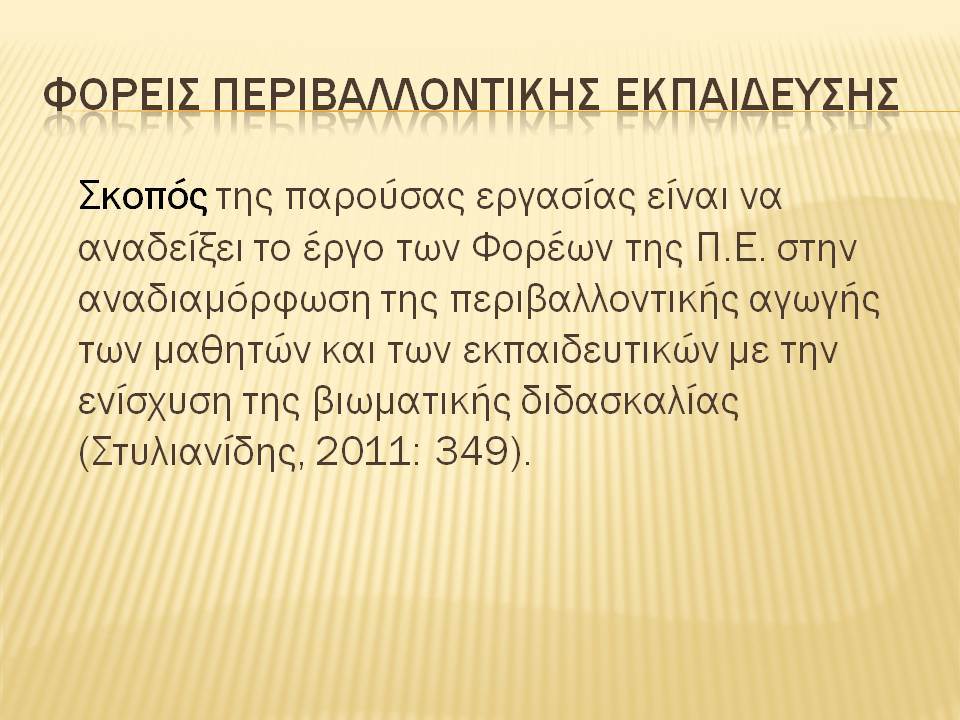 ΦΟΡΕΙΣ ΠΕΡΙΒΑΛΛΟΝΤΙΚΗΣ ΕΚΠΑΙΔΕΥΣΗΣ

Σκοπός της παρούσας εργασίας είναι να αναδείξει το έργο των Φορέων της Π.Ε. στην αναδιαμόρφωση της περιβαλλοντικής αγωγής των μαθητών και των εκπαιδευτικών με την ενίσχυση της βιωματικής διδασκαλίας (Στυλιανίδης, 2011: 349).